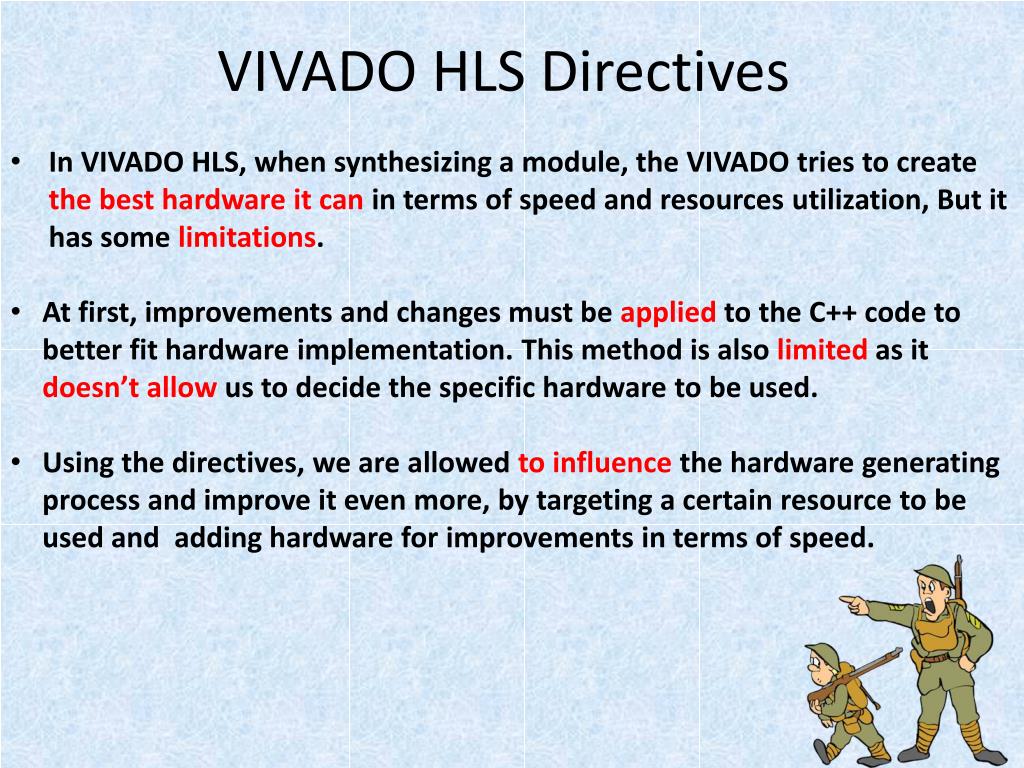 VIVADO HLS Directives

• In VIVADO HLS, when synthesizing a module, the VIVADO tries to create the best hardware it can in terms of speed and resources utilization, But it has some limitations.

• At first, improvements and changes must be applied to the C++ code to better fit hardware implementation. This method is also limited as it doesn't allow us to decide the specific hardware to be used.

• Using the directives, we are allowed to influence the hardware generating process and improve it even more, by targeting a certain resource to be used and adding hardware for improvements in terms of speed.